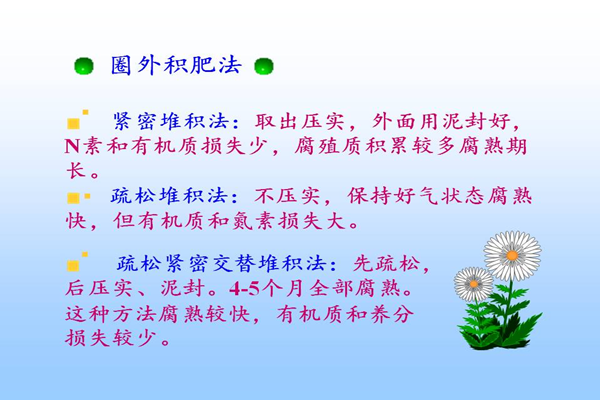 圈外积肥法

紧密堆积法：取出压实，外面用泥封好，N素和有机质损失少，腐殖质积累较多腐熟期长。

疏松堆积法：不压实，保持好气状态腐熟快，但有机质和氮素损失大。

疏松紧密交替堆积法：先疏松，后压实、泥封。4-5个月全部腐熟。这种方法腐熟较快，有机质和养分损失较少。